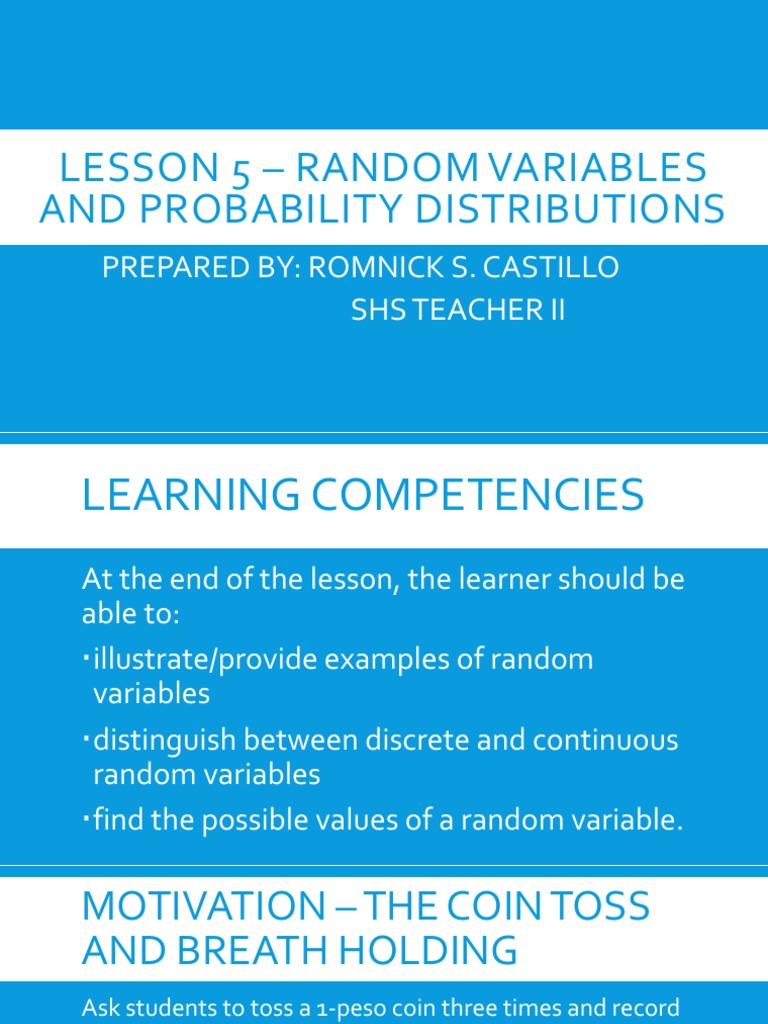 LESSON 5 – RANDOM VARIABLES AND PROBABILITY DISTRIBUTIONS

PREPARED BY: ROMNICK S. CASTILLO
SHS TEACHER II

LEARNING COMPETENCIES

At the end of the lesson, the learner should be able to:

▪illustrate/provide examples of random variables

▪distinguish between discrete and continuous random variables

▪find the possible values of a random variable.

MOTIVATION – THE COIN TOSS AND BREATH HOLDING

Ask students to toss a 1-peso coin three times and record